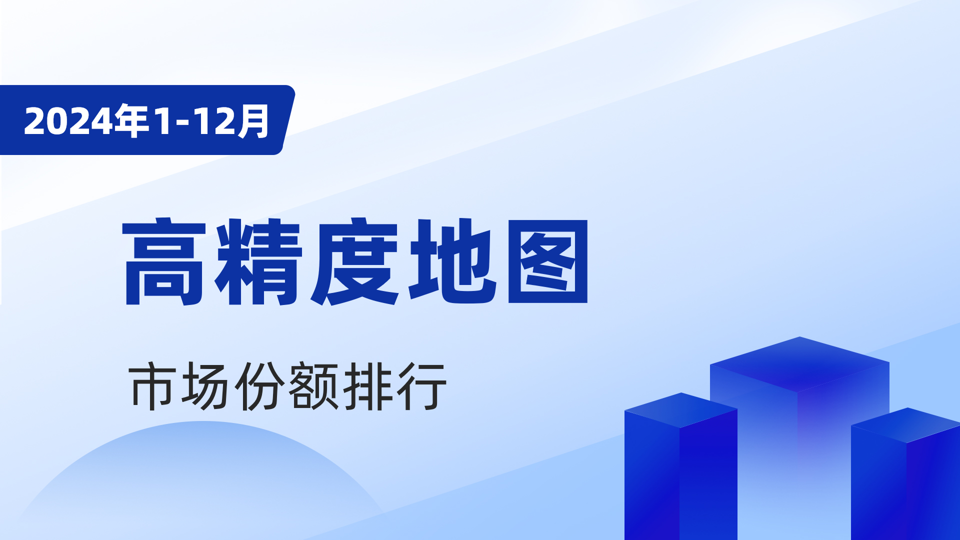 2024年1-12月

高精度地图

市场份额排行